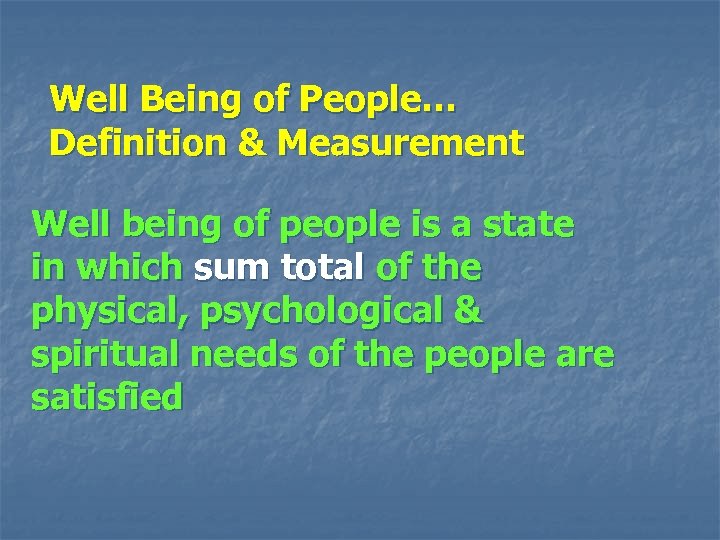 Well Being of People…
Definition & Measurement

Well being of people is a state in which sum total of the physical, psychological & spiritual needs of the people are satisfied